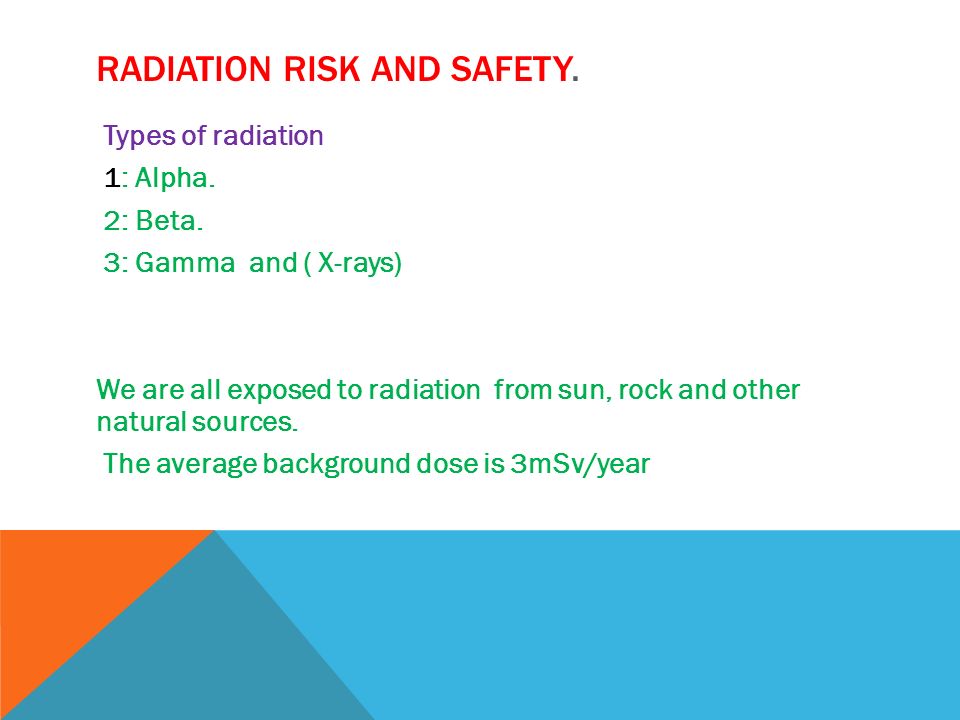 RADIATION RISK AND SAFETY.

Types of radiation

1: Alpha.

2: Beta.

3: Gamma and ( X-rays)

We are all exposed to radiation from sun, rock and other natural sources.

The average background dose is 3mSv/year